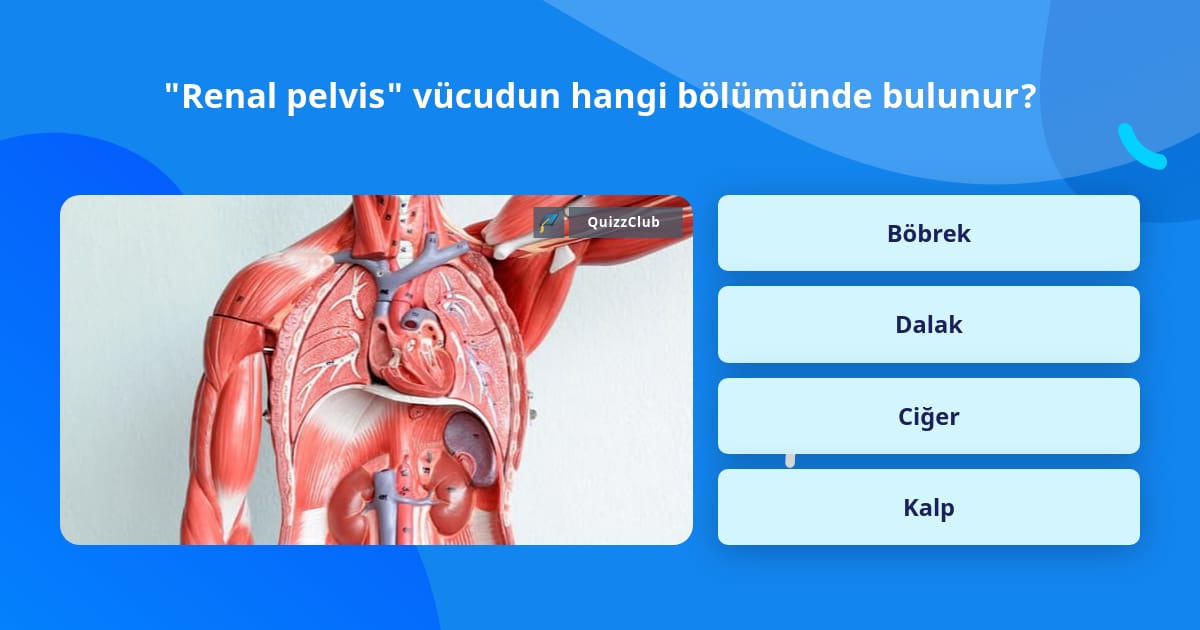 "Renal pelvis" vücudun hangi bölümünde bulunur?

QuizzClub

Böbrek

Dalak

Ciğer

Kalp